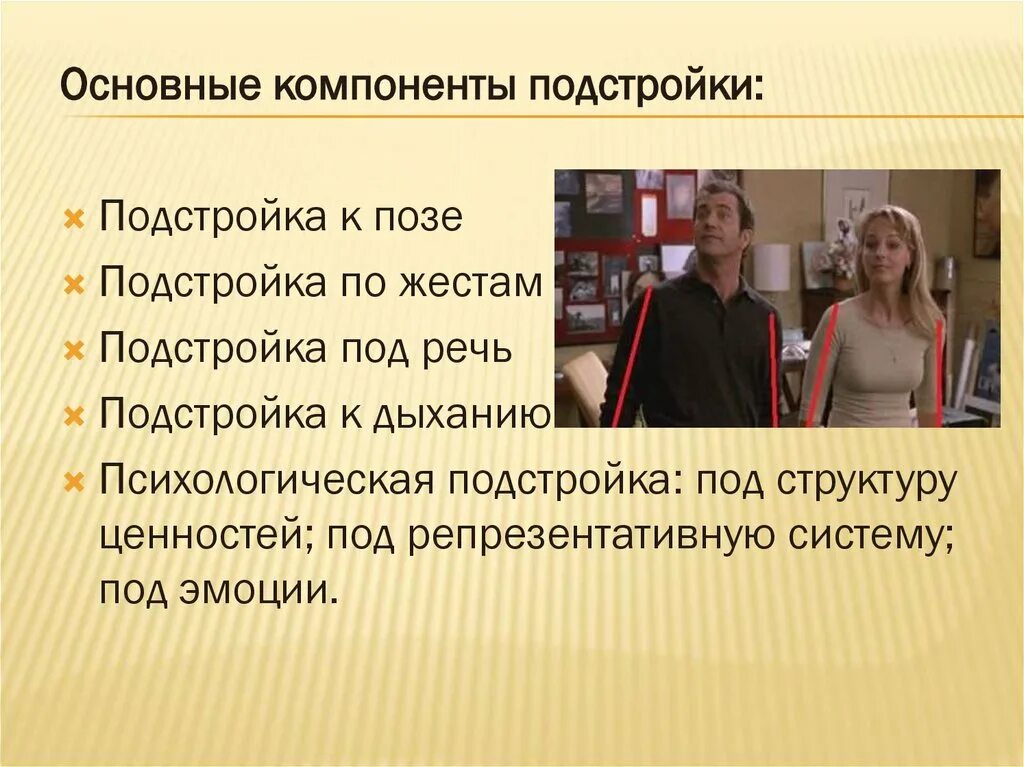 Основные компоненты подстройки:

Подстройка к позе
Подстройка по жестам
Подстройка под речь
Подстройка к дыханию
Психологическая подстройка: под структуру ценностей; под репрезентативную систему; под эмоции.